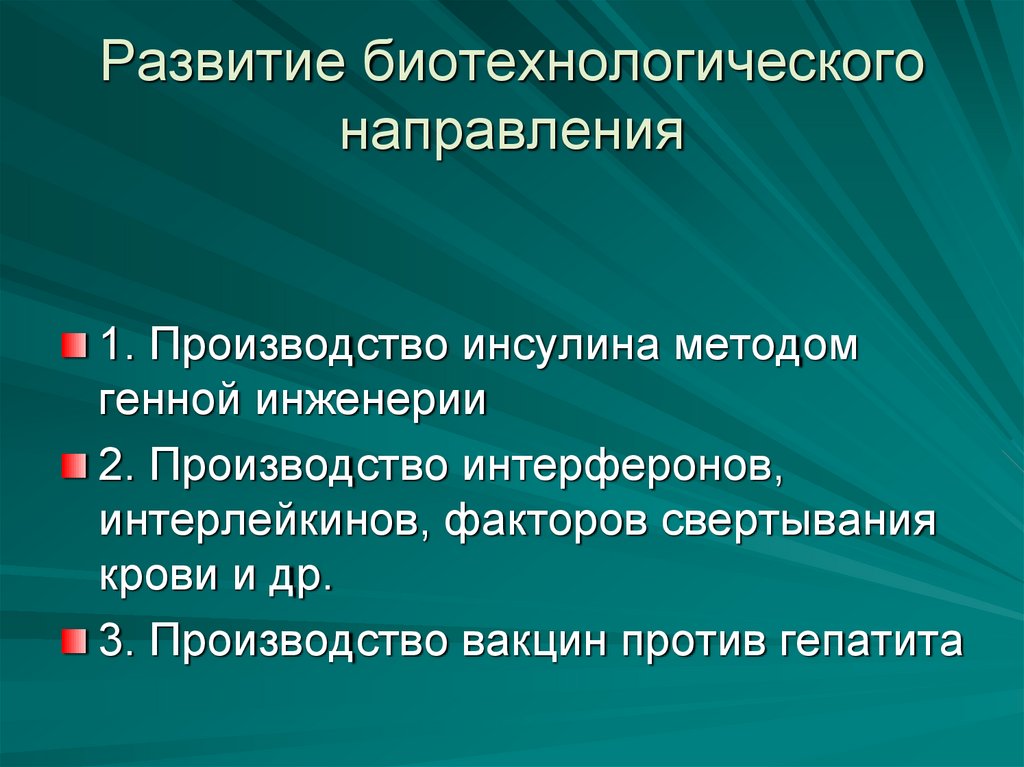 Развитие биотехнологического направления

1. Производство инсулина методом генной инженерии

2. Производство интерферонов, интерлейкинов, факторов свертывания крови и др.

3. Производство вакцин против гепатита